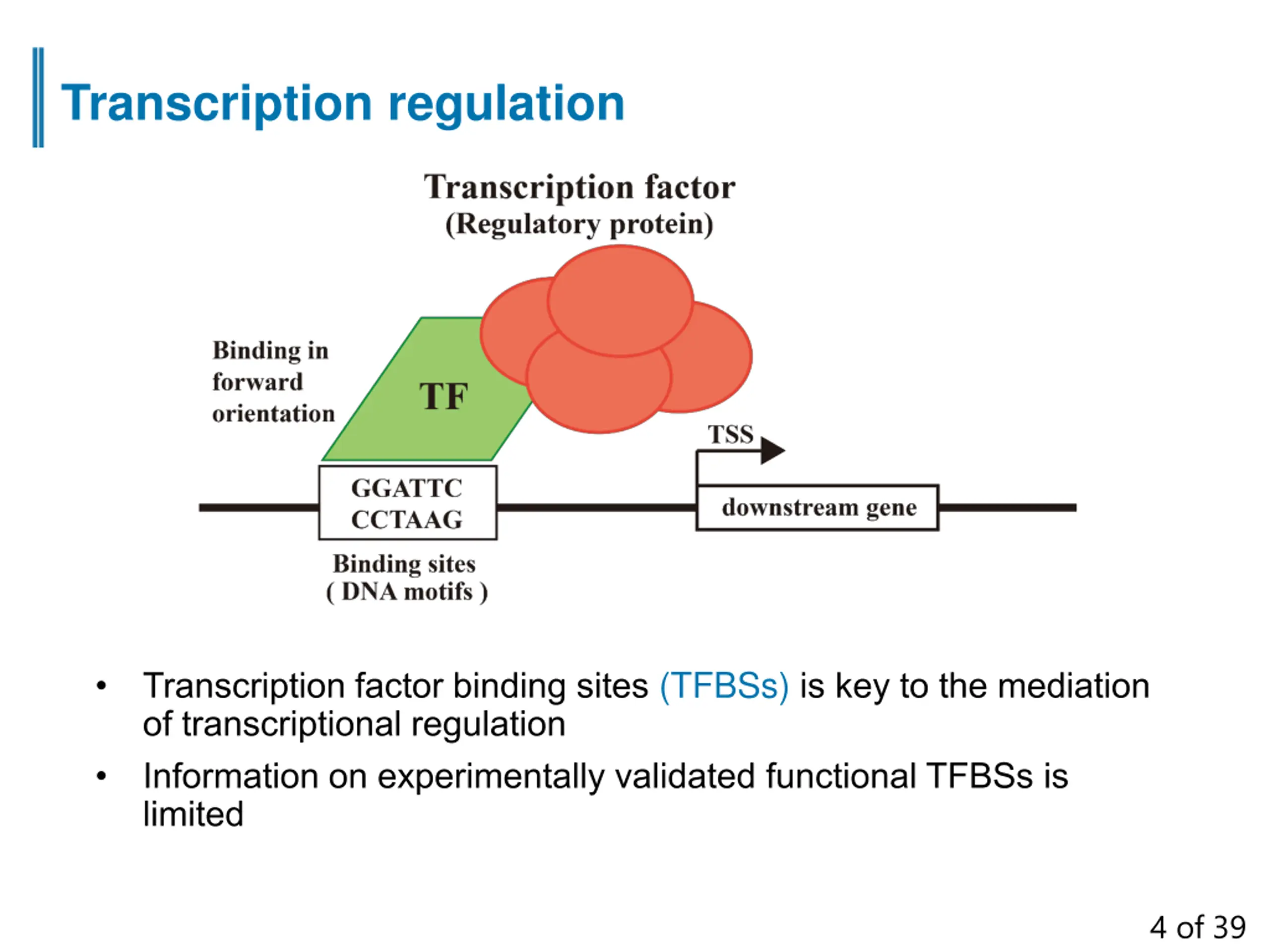 Transcription regulation

Transcription factor
(Regulatory protein)

Binding in forward orientation

TF

TSS

GGATTC
CCTAAG

downstream gene

Binding sites
( DNA motifs )

• Transcription factor binding sites (TFBSs) is key to the mediation of transcriptional regulation

• Information on experimentally validated functional TFBSs is limited

4 of 39